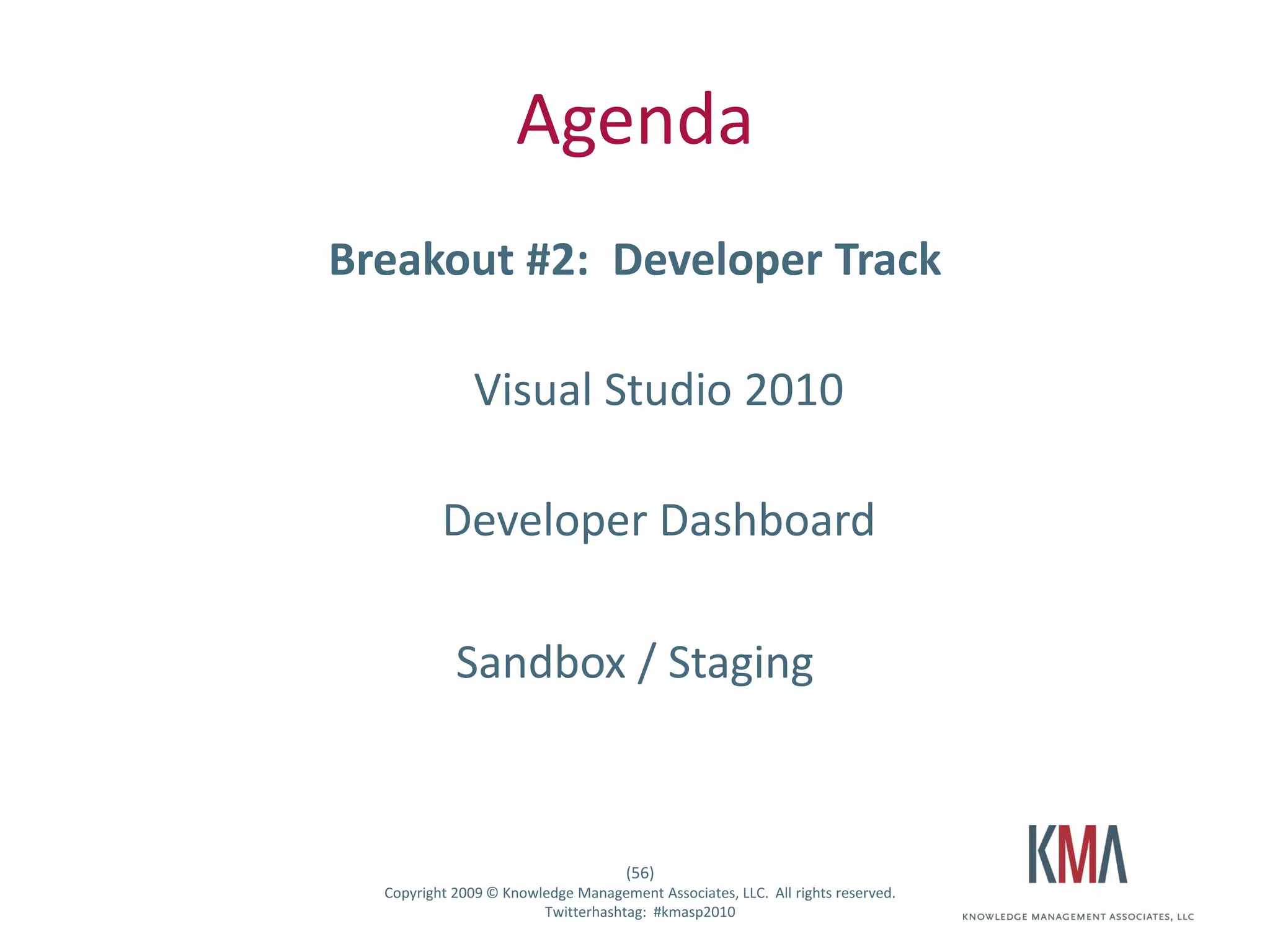 Agenda

Breakout #2: Developer Track

Visual Studio 2010

Developer Dashboard

Sandbox / Staging

(56)
Copyright 2009 © Knowledge Management Associates, LLC. All rights reserved.
Twitterhashtag: #kmasp2010

KMA
KNOWLEDGE MANAGEMENT ASSOCIATES, LLC